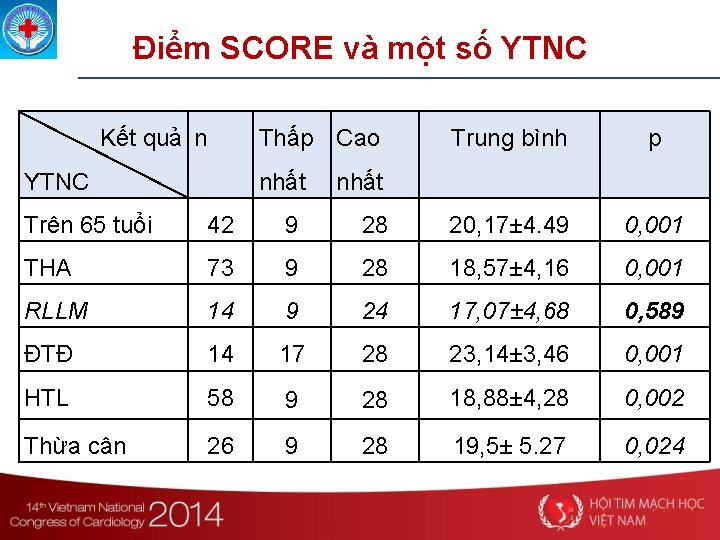 Điểm SCORE và một số YTNC

| Kết quả / YTNC | n | Thấp nhất | Cao nhất | Trung bình | p |
|---|---|---|---|---|---|
| Trên 65 tuổi | 42 | 9 | 28 | 20,17±4.49 | 0,001 |
| THA | 73 | 9 | 28 | 18,57±4,16 | 0,001 |
| RLLM | 14 | 9 | 24 | 17,07±4,68 | 0,589 |
| ĐTĐ | 14 | 17 | 28 | 23,14±3,46 | 0,001 |
| HTL | 58 | 9 | 28 | 18,88±4,28 | 0,002 |
| Thừa cân | 26 | 9 | 28 | 19,5± 5.27 | 0,024 |

14th Vietnam National Congress of Cardiology 2014

HỘI TIM MẠCH HỌC VIỆT NAM